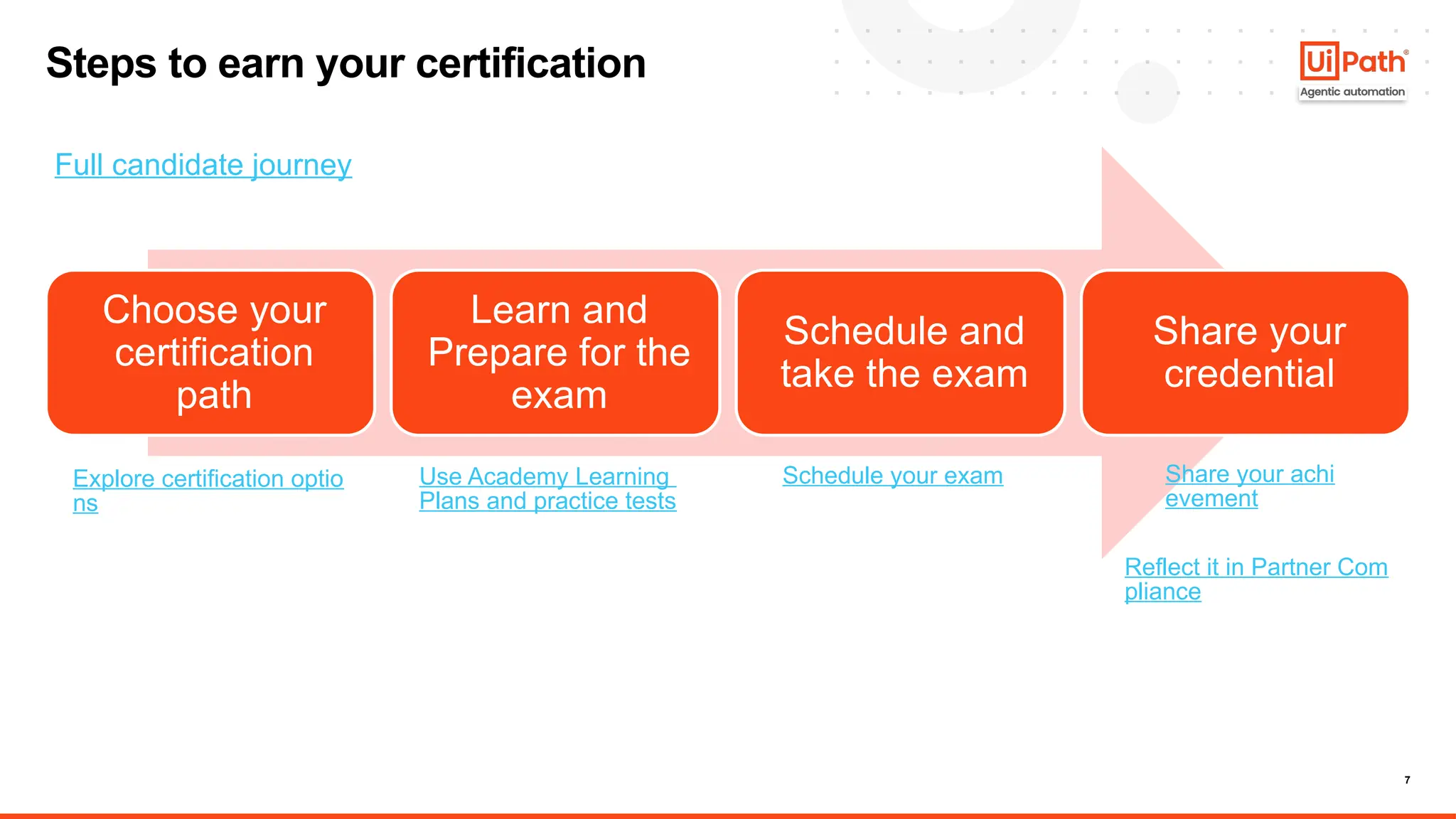 Steps to earn your certification

UiPath® Agentic automation

Full candidate journey

Choose your certification path

Learn and Prepare for the exam

Schedule and take the exam

Share your credential

Explore certification options

Use Academy Learning Plans and practice tests

Schedule your exam

Share your achievement

Reflect it in Partner Compliance

7